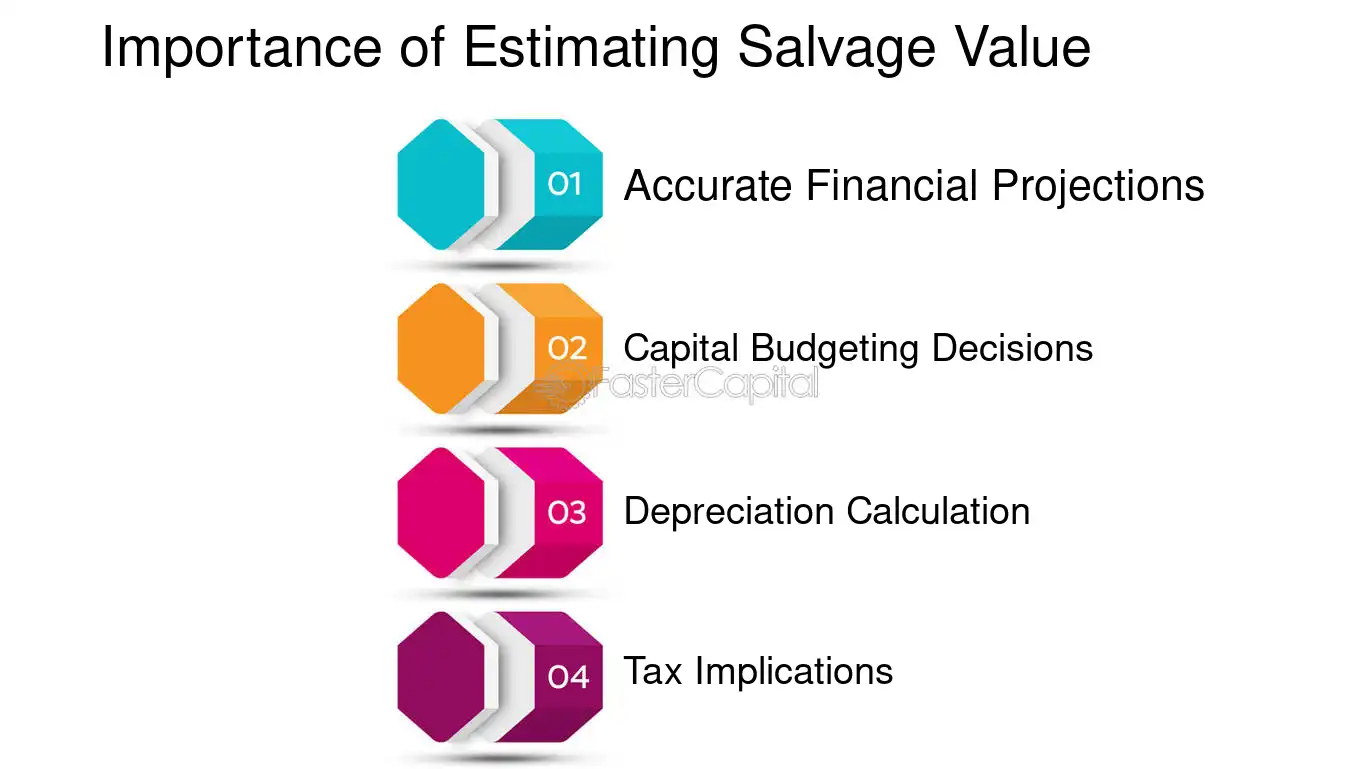 Importance of Estimating Salvage Value

01 Accurate Financial Projections

02 Capital Budgeting Decisions

FasterCapital

03 Depreciation Calculation

04 Tax Implications